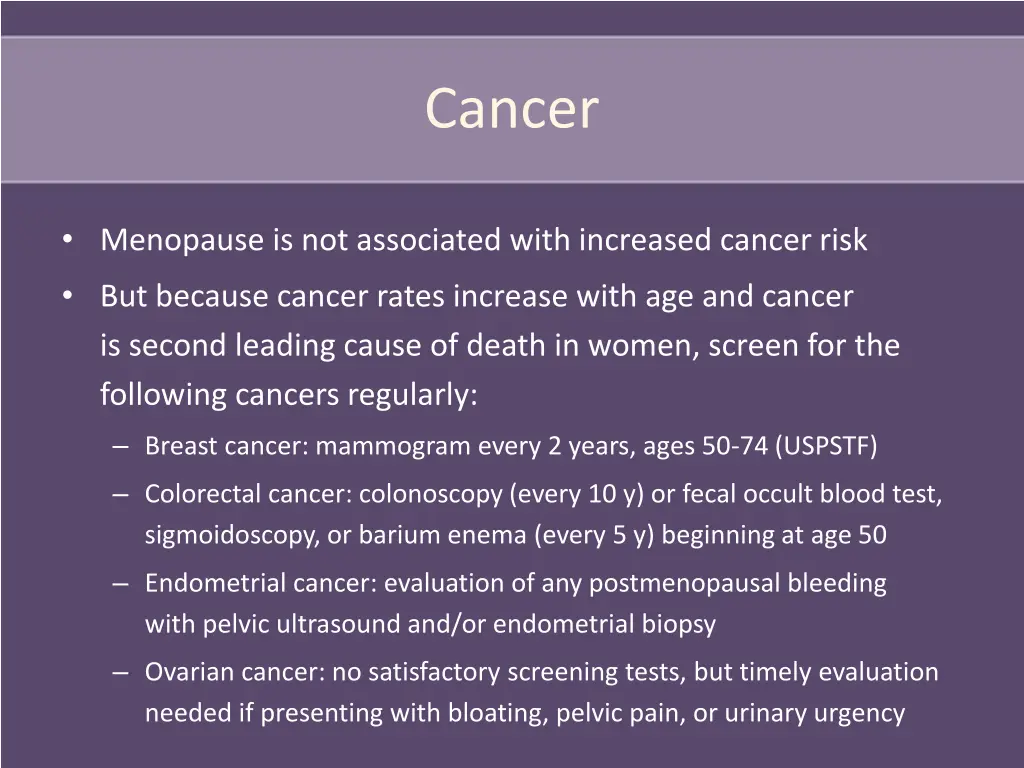 Cancer

• Menopause is not associated with increased cancer risk
• But because cancer rates increase with age and cancer is second leading cause of death in women, screen for the following cancers regularly:
– Breast cancer: mammogram every 2 years, ages 50-74 (USPSTF)
– Colorectal cancer: colonoscopy (every 10 y) or fecal occult blood test, sigmoidoscopy, or barium enema (every 5 y) beginning at age 50
– Endometrial cancer: evaluation of any postmenopausal bleeding with pelvic ultrasound and/or endometrial biopsy
– Ovarian cancer: no satisfactory screening tests, but timely evaluation needed if presenting with bloating, pelvic pain, or urinary urgency